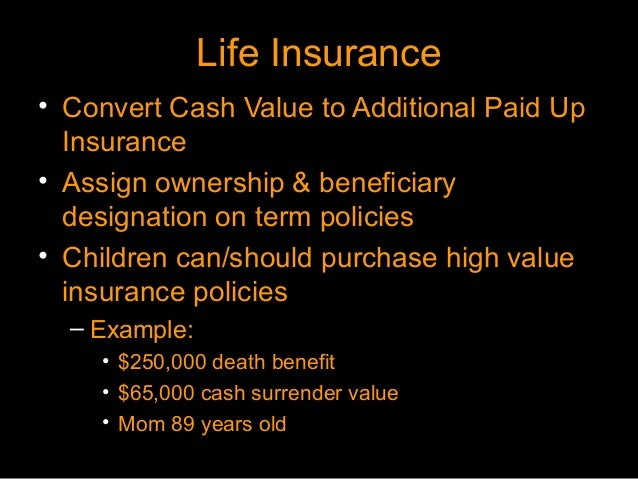 Life Insurance

• Convert Cash Value to Additional Paid Up Insurance
• Assign ownership & beneficiary designation on term policies
• Children can/should purchase high value insurance policies
– Example:
• \$250,000 death benefit
• \$65,000 cash surrender value
• Mom 89 years old